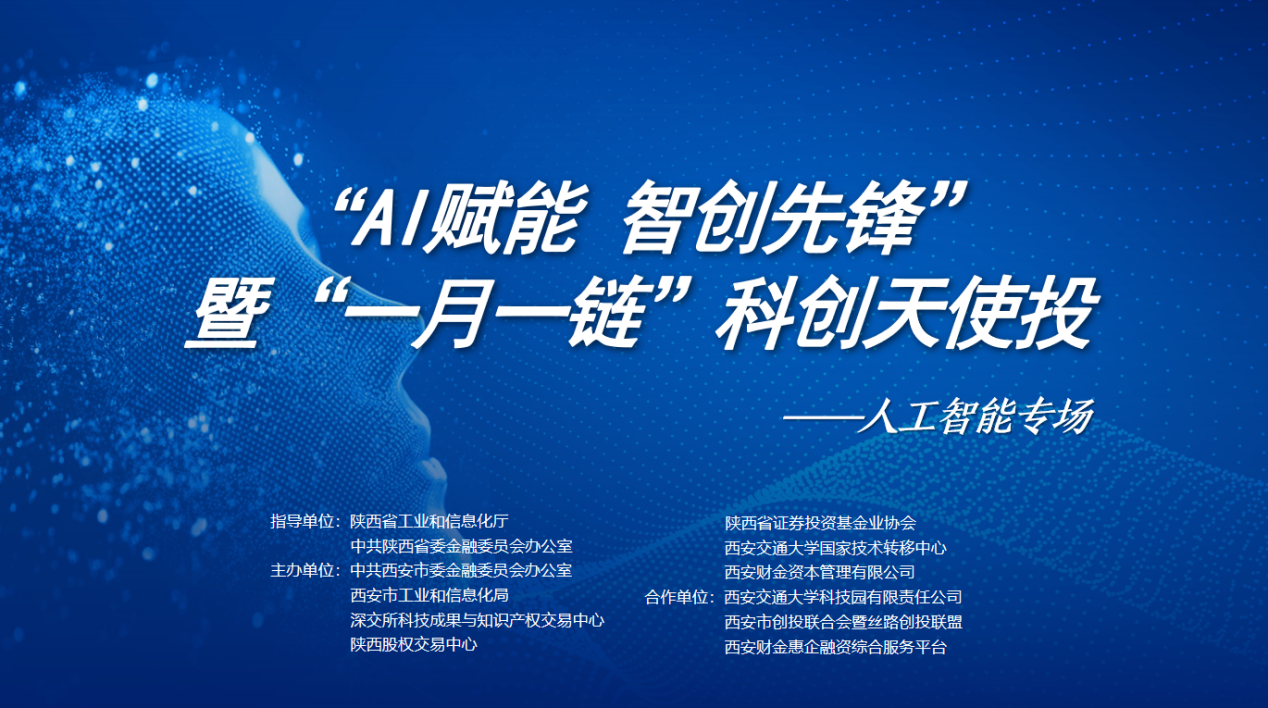 “AI赋能 智创先锋”
暨“一月一链”科创天使投

——人工智能专场

指导单位：陕西省工业和信息化厅
中共陕西省委金融委员会办公室
主办单位：中共西安市委金融委员会办公室
西安市工业和信息化局
深交所科技成果与知识产权交易中心
陕西股权交易中心

陕西省证券投资基金业协会
西安交通大学国家技术转移中心
西安财金资本管理有限公司
合作单位：西安交通大学科技园有限责任公司
西安市创投联合会暨丝路创投联盟
西安财金惠企融资综合服务平台